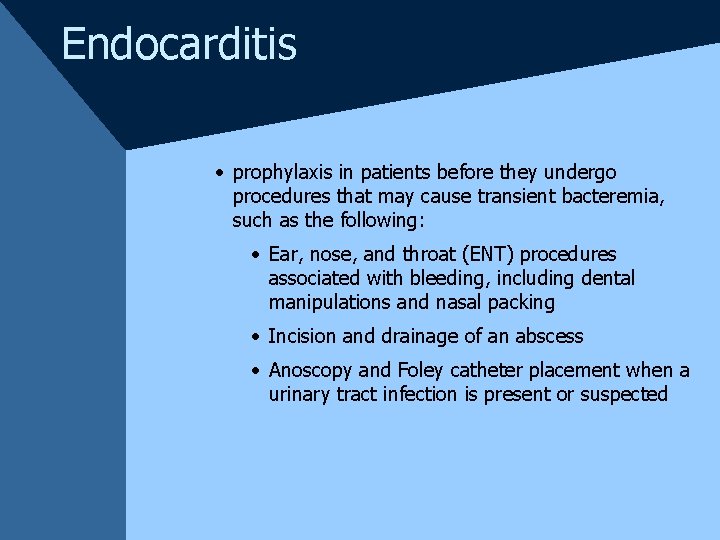 Endocarditis

• prophylaxis in patients before they undergo procedures that may cause transient bacteremia, such as the following:

• Ear, nose, and throat (ENT) procedures associated with bleeding, including dental manipulations and nasal packing

• Incision and drainage of an abscess

• Anoscopy and Foley catheter placement when a urinary tract infection is present or suspected